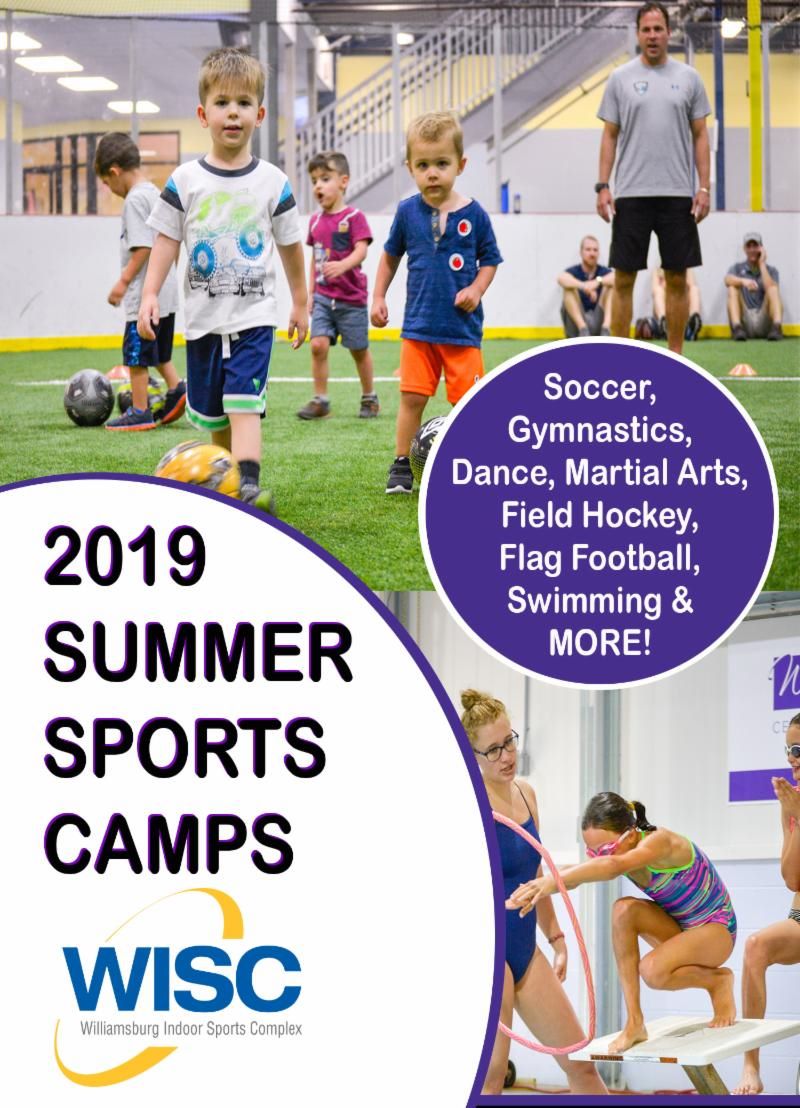 Soccer, Gymnastics, Dance, Martial Arts, Field Hockey, Flag Football, Swimming & MORE!

2019 SUMMER SPORTS CAMPS

WISC
Williamsburg Indoor Sports Complex